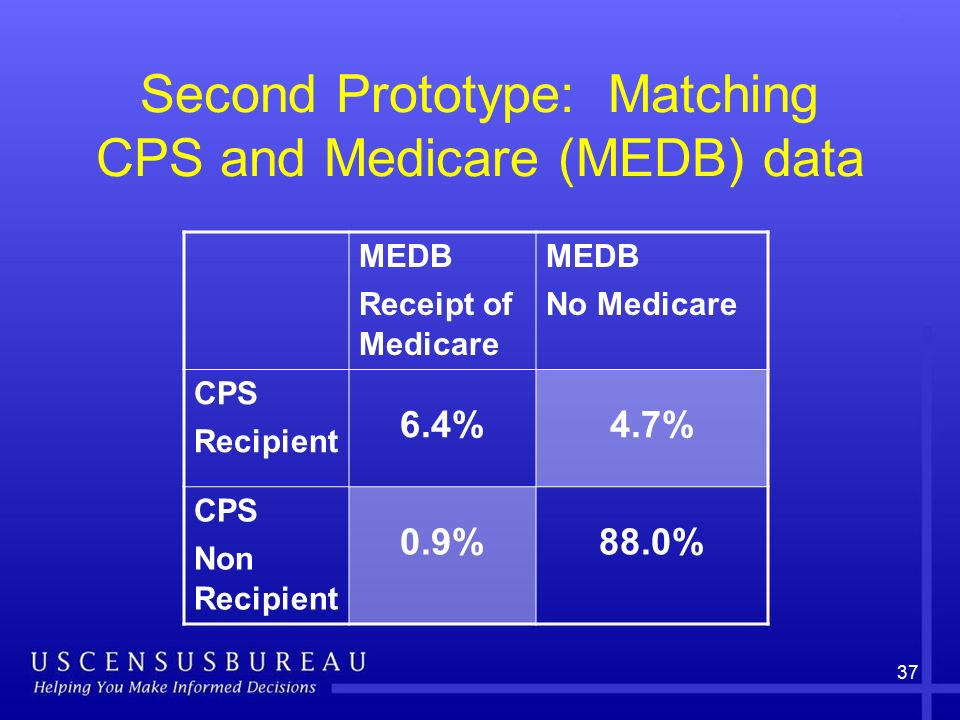 Second Prototype: Matching CPS and Medicare (MEDB) data

|  | MEDB Receipt of Medicare | MEDB No Medicare |
|---|---|---|
| CPS Recipient | 6.4% | 4.7% |
| CPS Non Recipient | 0.9% | 88.0% |

USCENSUSBUREAU
Helping You Make Informed Decisions

37